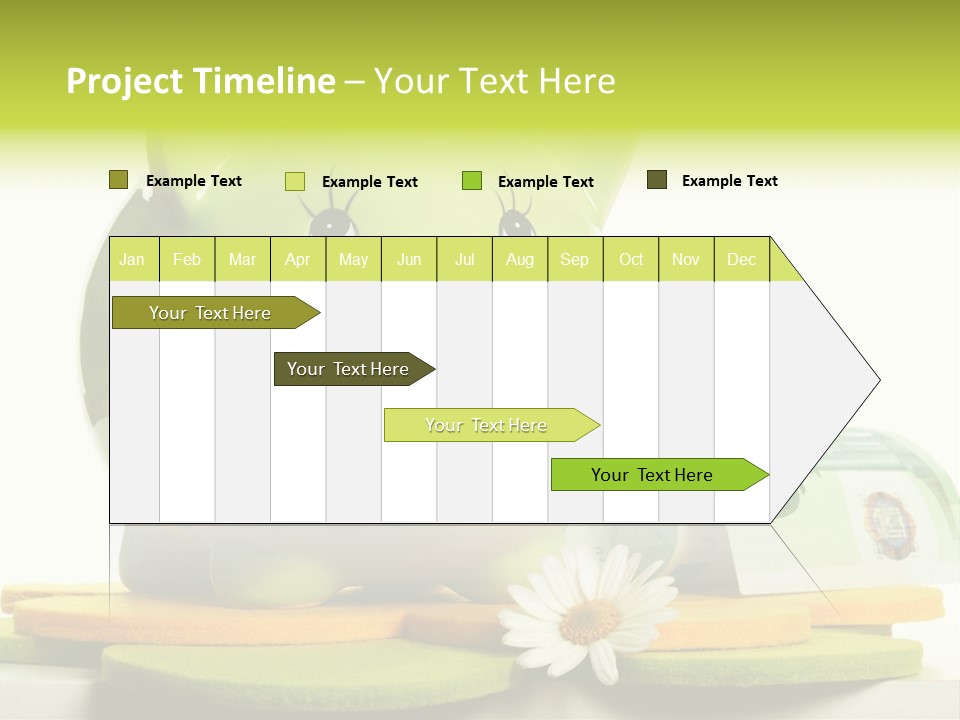 Project Timeline – Your Text Here

Example Text
Example Text
Example Text
Example Text

| Jan | Feb | Mar | Apr | May | Jun | Jul | Aug | Sep | Oct | Nov | Dec |
|---|---|---|---|---|---|---|---|---|---|---|---|

Your Text Here

Your Text Here

Your Text Here

Your Text Here